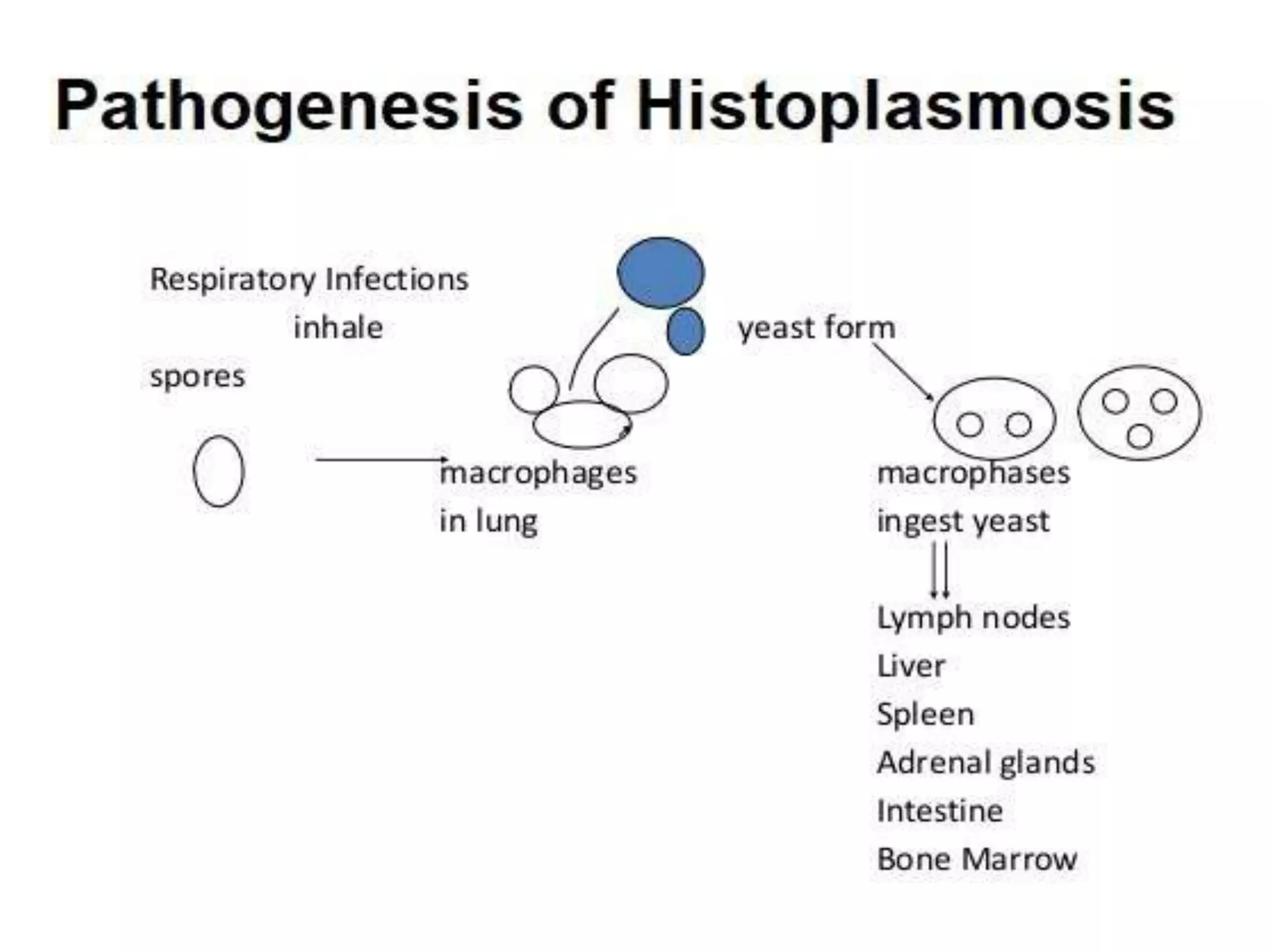 Pathogenesis of Histoplasmosis

Respiratory Infections

inhale

spores

yeast form

macrophages
in lung

macrophases
ingest yeast

Lymph nodes
Liver
Spleen
Adrenal glands
Intestine
Bone Marrow